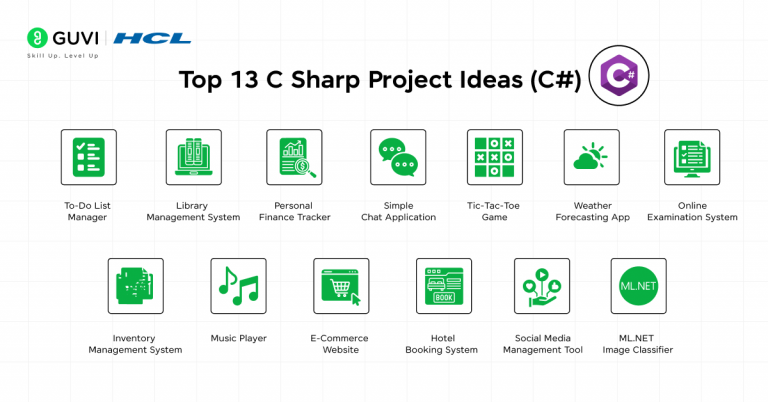 GUVI | HCL
Skill Up. Level Up

Top 13 C Sharp Project Ideas (C#)

C#

To-Do List Manager

Library Management System

Personal Finance Tracker

Simple Chat Application

Tic-Tac-Toe Game

Weather Forecasting App

Online Examination System

Inventory Management System

Music Player

E-Commerce Website

BOOK

Hotel Booking System

Social Media Management Tool

ML.NET

ML.NET Image Classifier